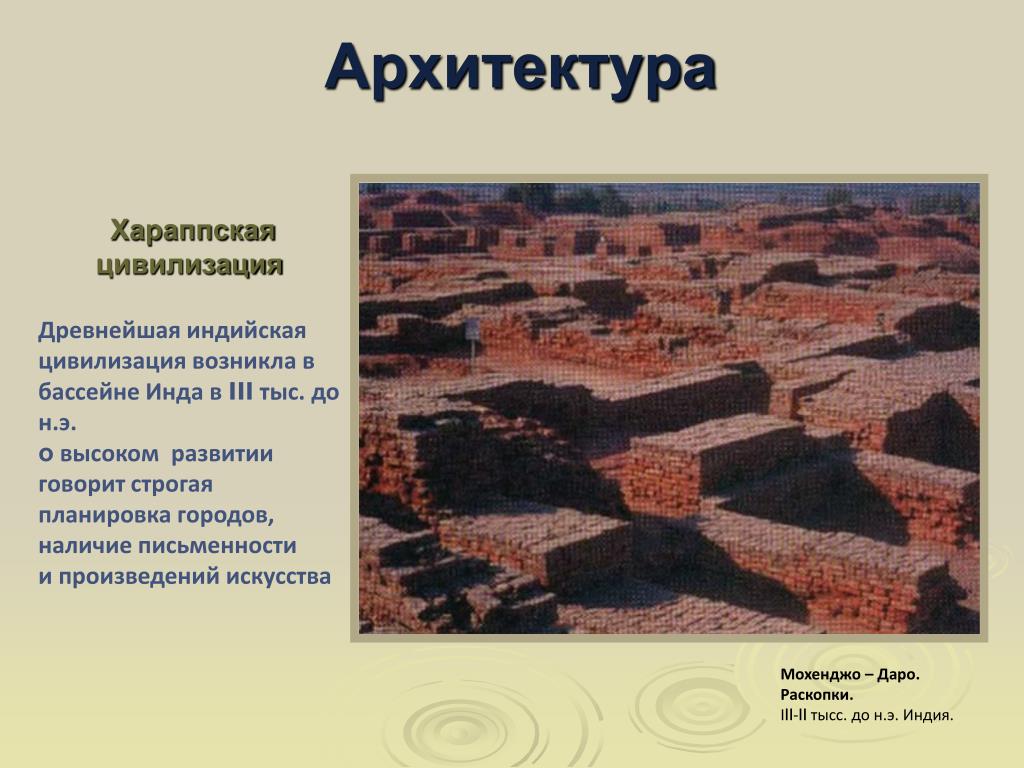 Архитектура

Хараппская цивилизация

Древнейшая индийская цивилизация возникла в бассейне Инда в III тыс. до н.э.
о высоком развитии говорит строгая планировка городов, наличие письменности и произведений искусства

Мохенджо – Даро.
Раскопки.
III-II тысс. до н.э. Индия.